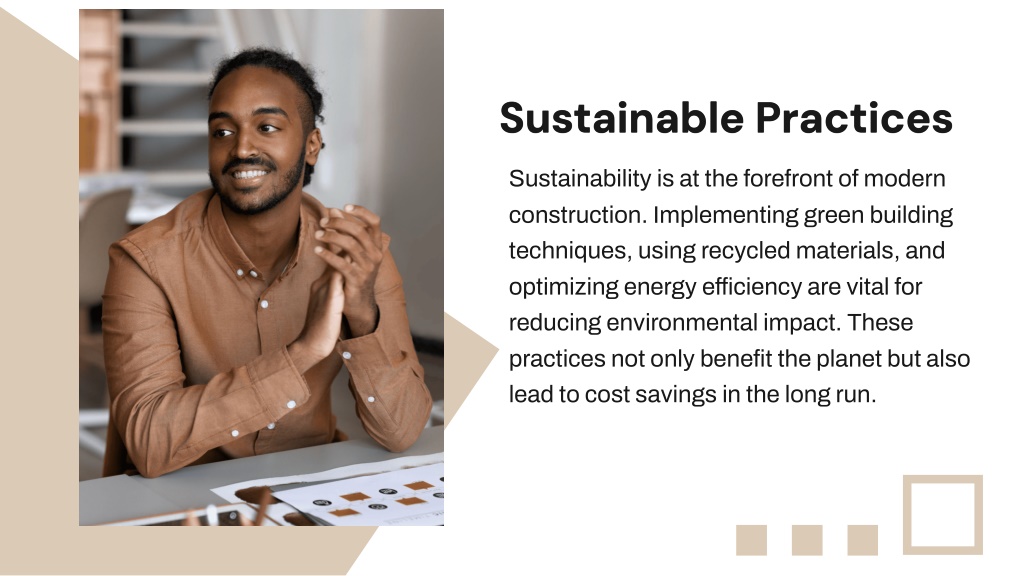 Sustainable Practices

Sustainability is at the forefront of modern construction. Implementing green building techniques, using recycled materials, and optimizing energy efficiency are vital for reducing environmental impact. These practices not only benefit the planet but also lead to cost savings in the long run.